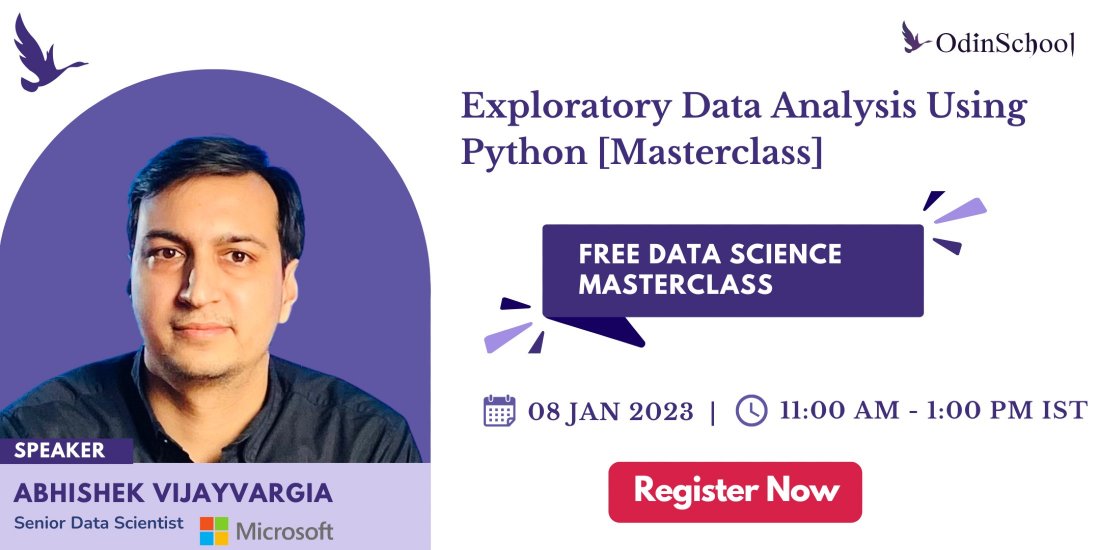 OdinSchool

Exploratory Data Analysis Using Python [Masterclass]

FREE DATA SCIENCE MASTERCLASS

08 JAN 2023 | 11:00 AM - 1:00 PM IST

Register Now

SPEAKER

ABHISHEK VIJAYVARGIA

Senior Data Scientist Microsoft